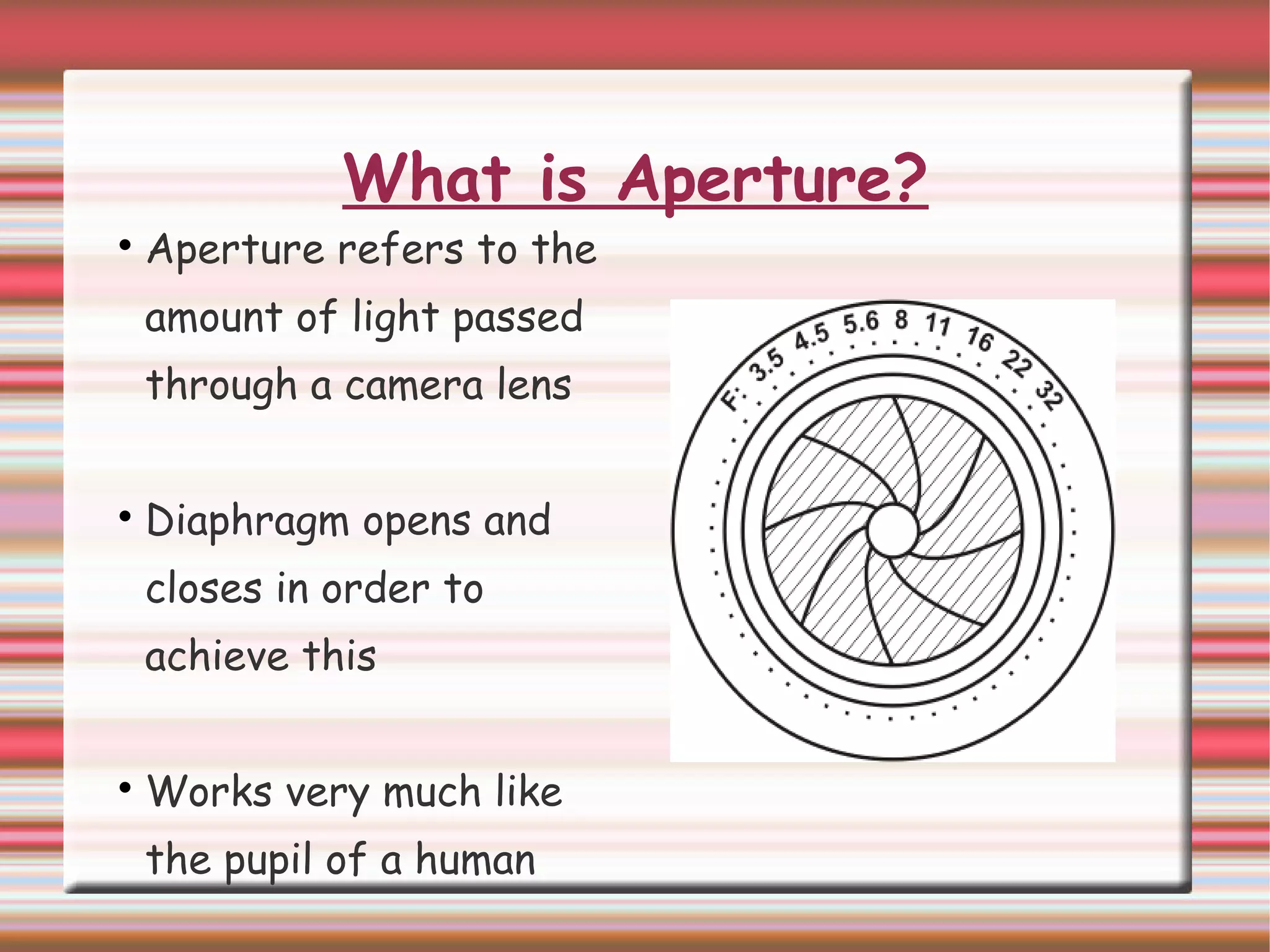 What is Aperture?

• Aperture refers to the amount of light passed through a camera lens

• Diaphragm opens and closes in order to achieve this

• Works very much like the pupil of a human

F: 3.5 4.5 5.6 8 11 16 22 32